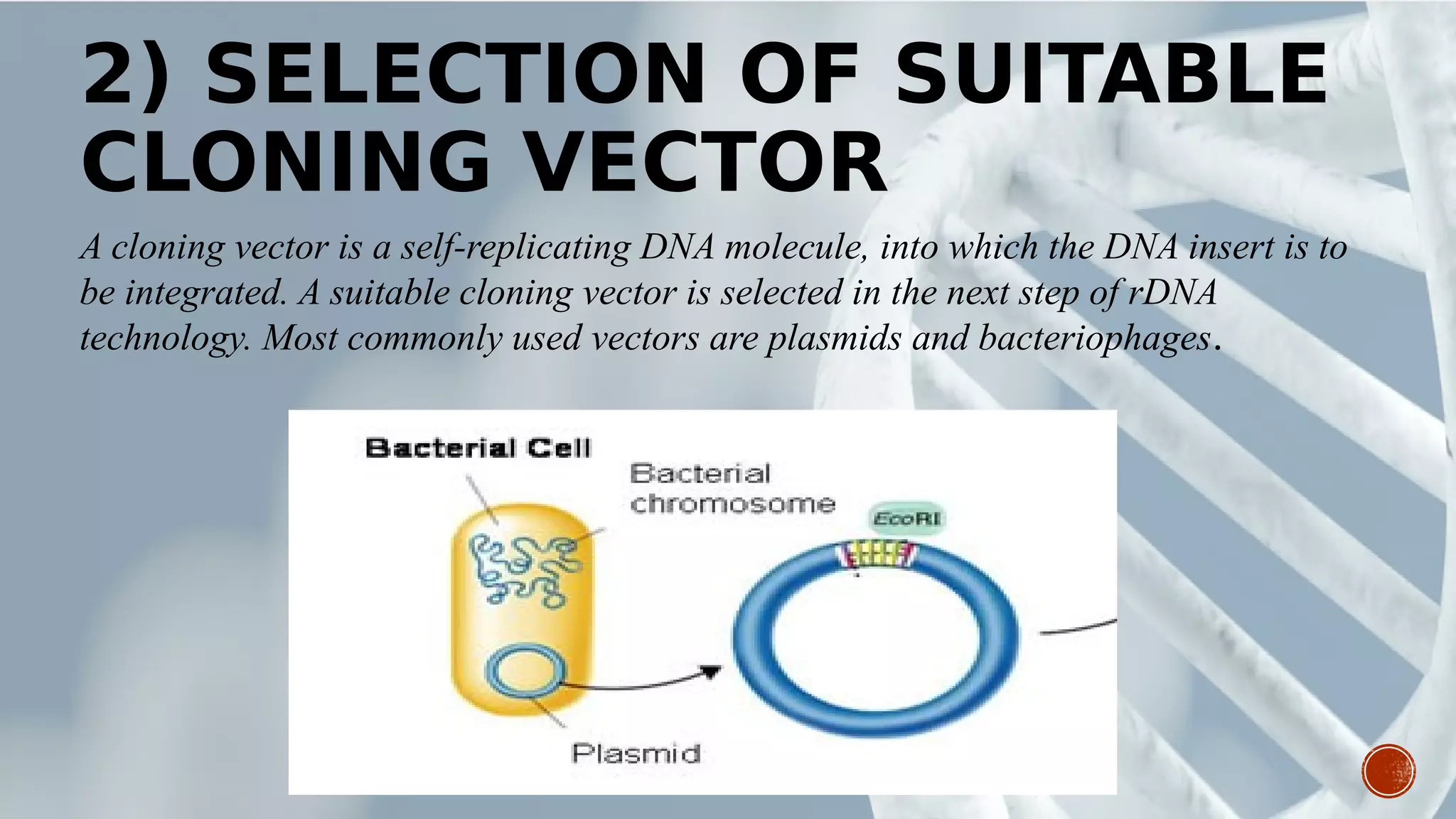 2) SELECTION OF SUITABLE CLONING VECTOR

A cloning vector is a self-replicating DNA molecule, into which the DNA insert is to be integrated. A suitable cloning vector is selected in the next step of rDNA technology. Most commonly used vectors are plasmids and bacteriophages.

Bacterial Cell

Bacterial chromosome

EcoRI

Plasmid